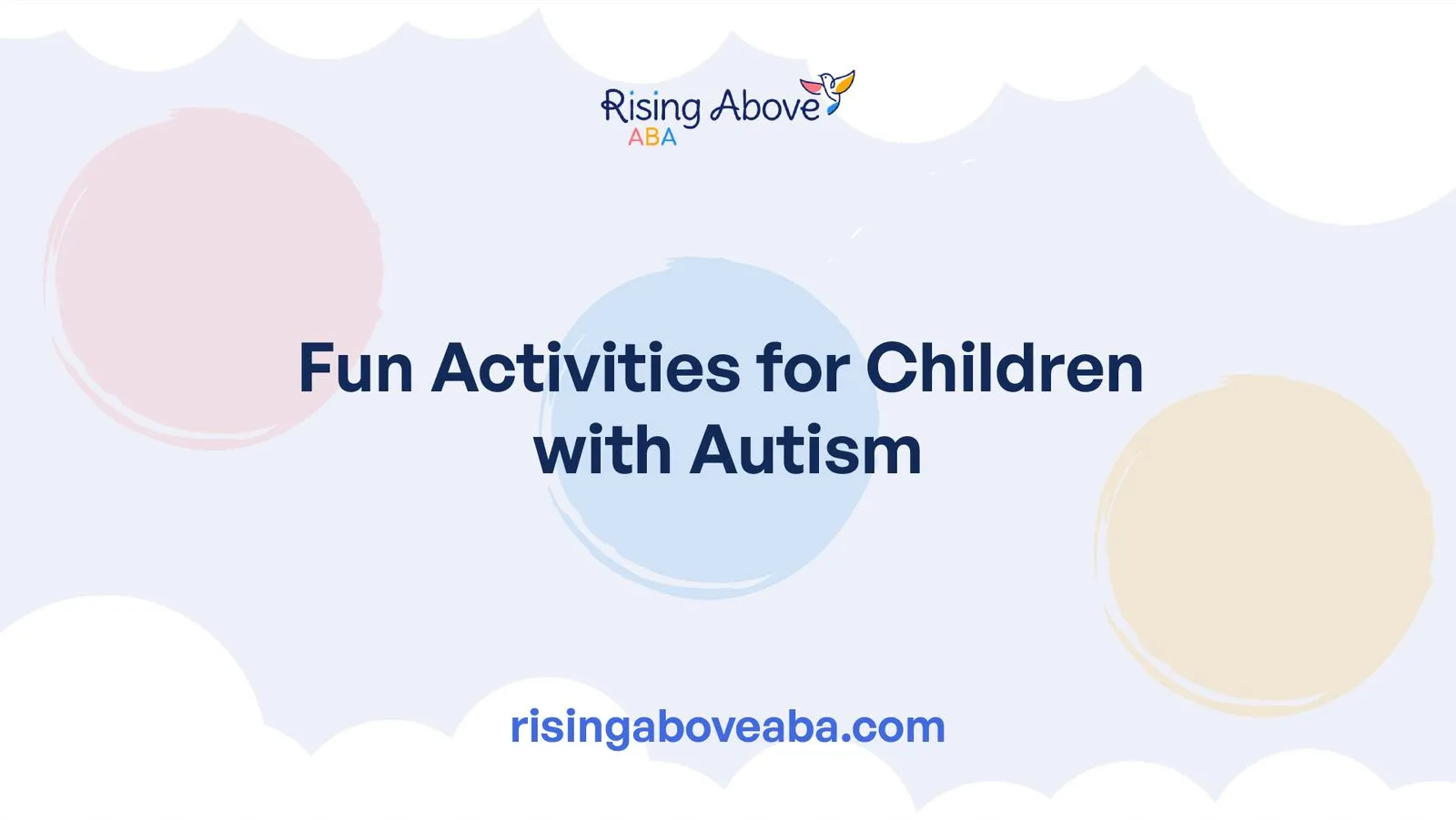 Rising Above
ABA

Fun Activities for Children with Autism

risingaboveaba.com